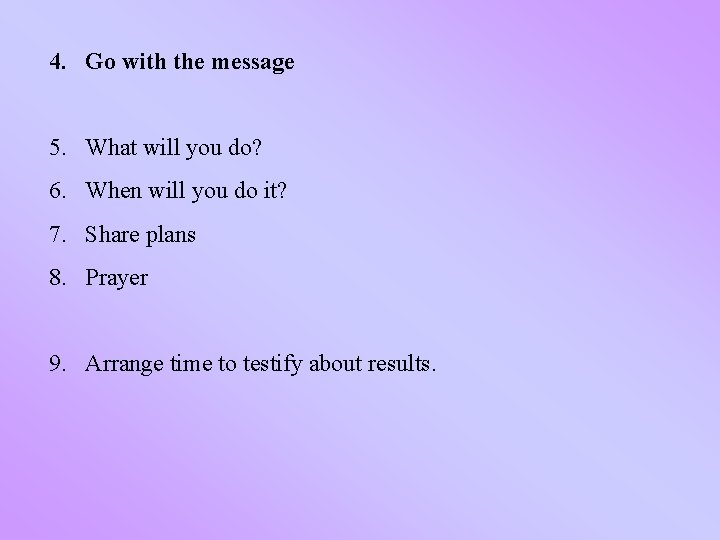 4. Go with the message

5. What will you do?
6. When will you do it?
7. Share plans
8. Prayer

9. Arrange time to testify about results.